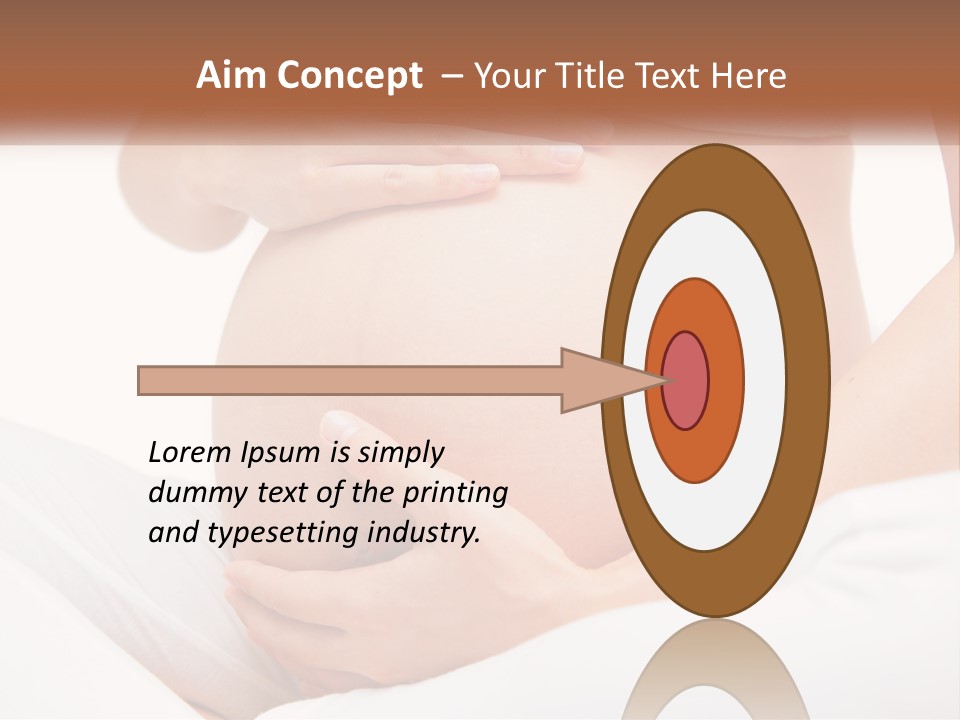 Aim Concept – Your Title Text Here

Lorem Ipsum is simply dummy text of the printing and typesetting industry.